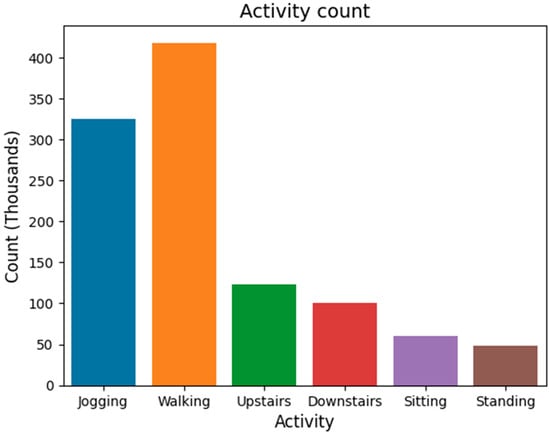 Activity count

Count (Thousands)

400
350
300
250
200
150
100
50
0

Jogging Walking Upstairs Downstairs Sitting Standing

Activity